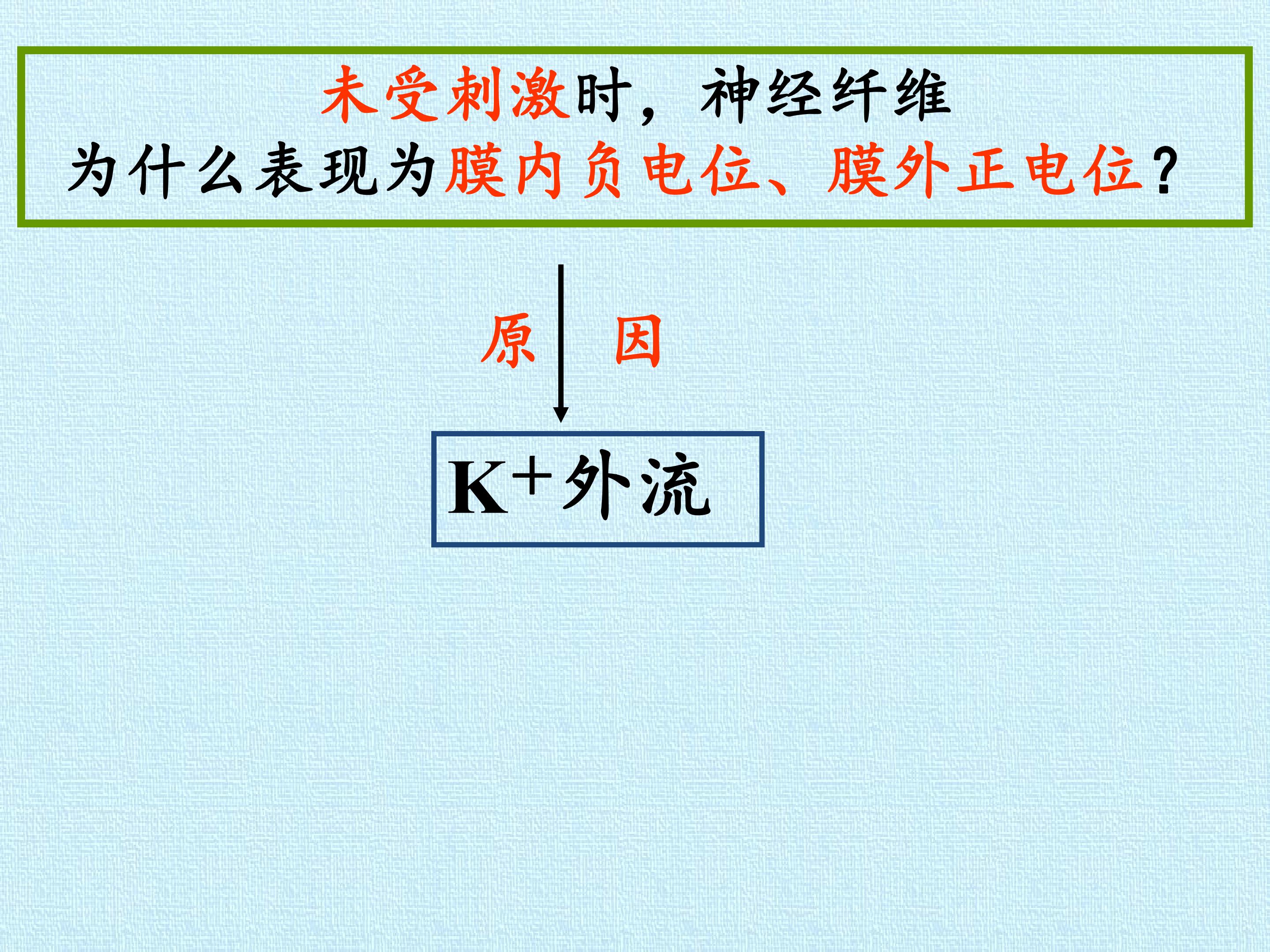 未受刺激时，神经纤维
为什么表现为膜内负电位、膜外正电位?

原 因

$K^+$外流